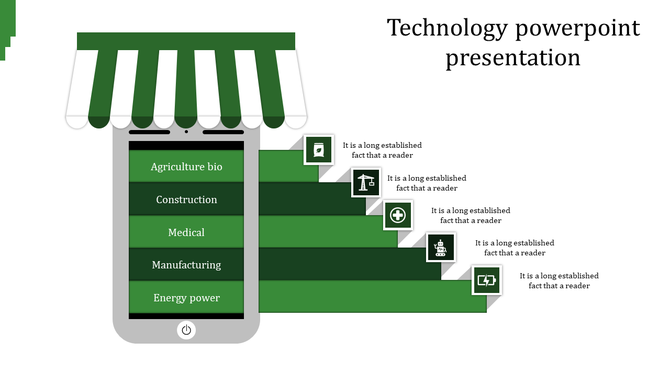 Technology powerpoint presentation

Agriculture bio

Construction

Medical

Manufacturing

Energy power

It is a long established fact that a reader

It is a long established fact that a reader

It is a long established fact that a reader

It is a long established fact that a reader

It is a long established fact that a reader